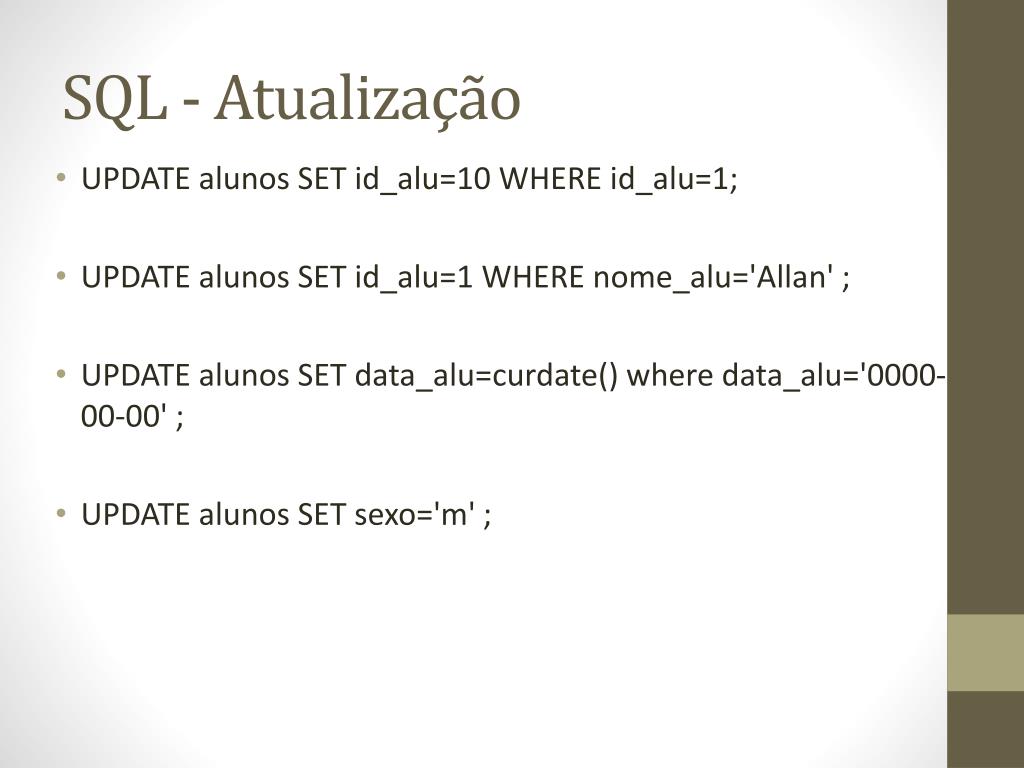 SQL - Atualização

• UPDATE alunos SET id_alu=10 WHERE id_alu=1;

• UPDATE alunos SET id_alu=1 WHERE nome_alu='Allan' ;

• UPDATE alunos SET data_alu=curdate() where data_alu='0000-00-00' ;

• UPDATE alunos SET sexo='m' ;